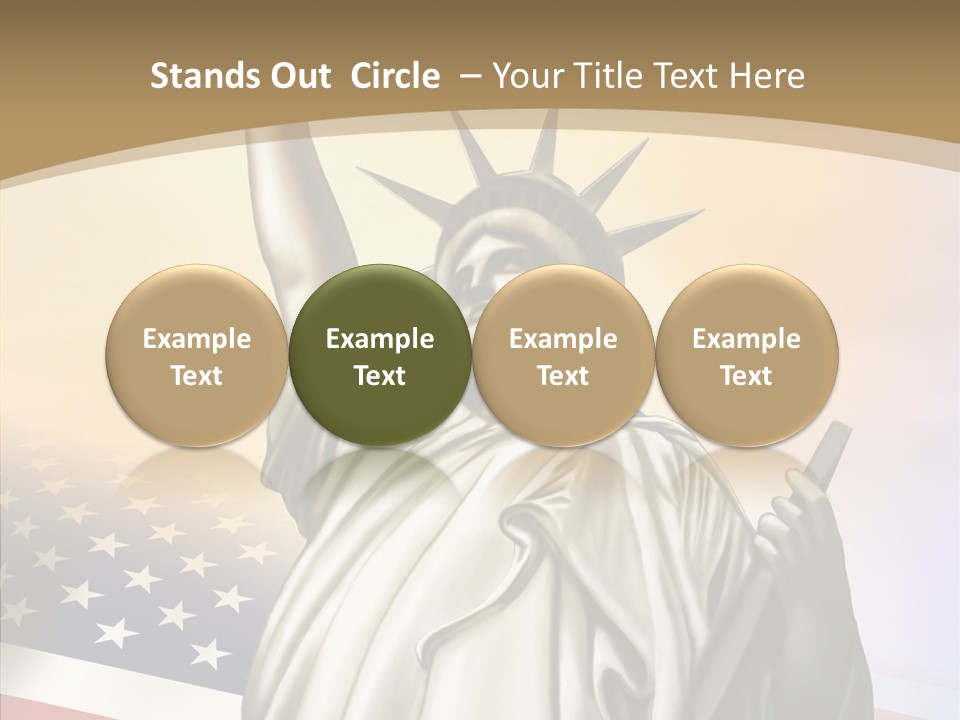 Stands Out Circle – Your Title Text Here

Example Text

Example Text

Example Text

Example Text